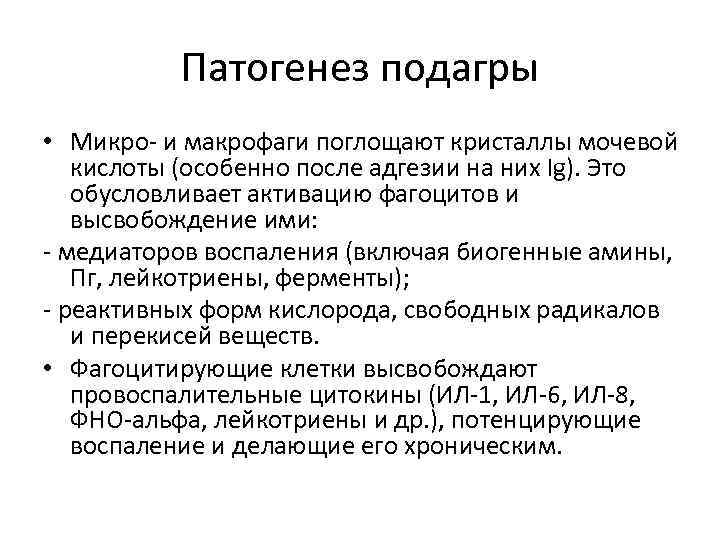 Патогенез подагры

• Микро- и макрофаги поглощают кристаллы мочевой кислоты (особенно после адгезии на них Ig). Это обусловливает активацию фагоцитов и высвобождение ими:

- медиаторов воспаления (включая биогенные амины, Пг, лейкотриены, ферменты);

- реактивных форм кислорода, свободных радикалов и перекисей веществ.

• Фагоцитирующие клетки высвобождают провоспалительные цитокины (ИЛ-1, ИЛ-6, ИЛ-8, ФНО-альфа, лейкотриены и др.), потенцирующие воспаление и делающие его хроническим.